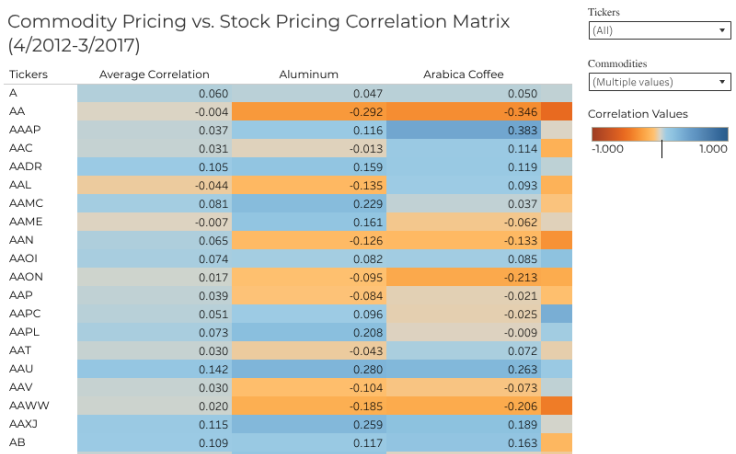 Commodity Pricing vs. Stock Pricing Correlation Matrix (4/2012-3/2017)

| Tickers | Average Correlation | Aluminum | Arabica Coffee |
|---|---|---|---|
| A | 0.060 | 0.047 | 0.050 |
| AA | -0.004 | -0.292 | -0.346 |
| AAAP | 0.037 | 0.116 | 0.383 |
| AAC | 0.031 | -0.013 | 0.114 |
| AADR | 0.105 | 0.159 | 0.119 |
| AAL | -0.044 | -0.135 | 0.093 |
| AAMC | 0.081 | 0.229 | 0.037 |
| AAME | -0.007 | 0.161 | -0.062 |
| AAN | 0.065 | -0.126 | -0.133 |
| AAOI | 0.074 | 0.082 | 0.085 |
| AAON | 0.017 | -0.095 | -0.213 |
| AAP | 0.039 | -0.084 | -0.021 |
| AAPC | 0.051 | 0.096 | -0.025 |
| AAPL | 0.073 | 0.208 | -0.009 |
| AAT | 0.030 | -0.043 | 0.072 |
| AAU | 0.142 | 0.280 | 0.263 |
| AAV | 0.030 | -0.104 | -0.073 |
| AAWW | 0.020 | -0.185 | -0.206 |
| AAXJ | 0.115 | 0.259 | 0.189 |
| AB | 0.109 | 0.117 | 0.163 |

Tickers
(All)

Commodities
(Multiple values)

Correlation Values
-1.000
1.000